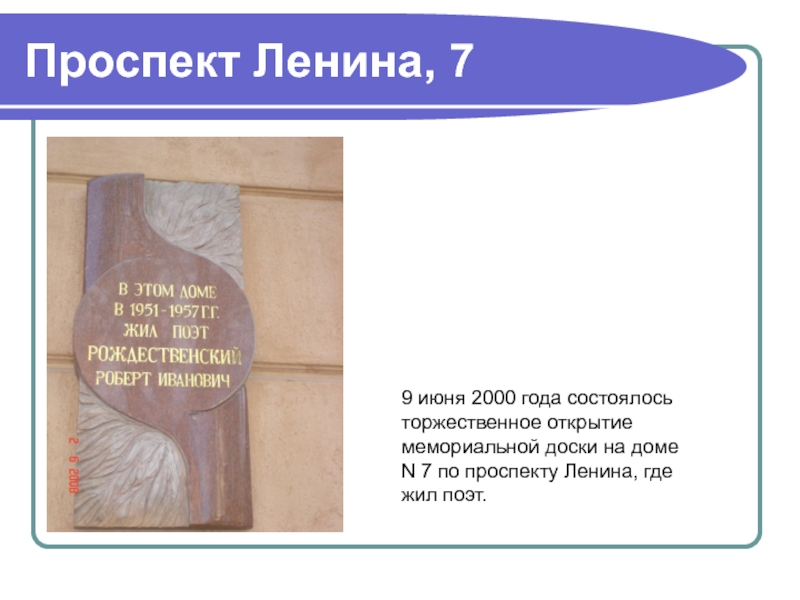 Проспект Ленина, 7

В ЭТОМ ДОМЕ
В 1951-1957 Г.Г.
ЖИЛ ПОЭТ
РОЖДЕСТВЕНСКИЙ
РОБЕРТ ИВАНОВИЧ

2 6 2008

9 июня 2000 года состоялось торжественное открытие мемориальной доски на доме N 7 по проспекту Ленина, где жил поэт.